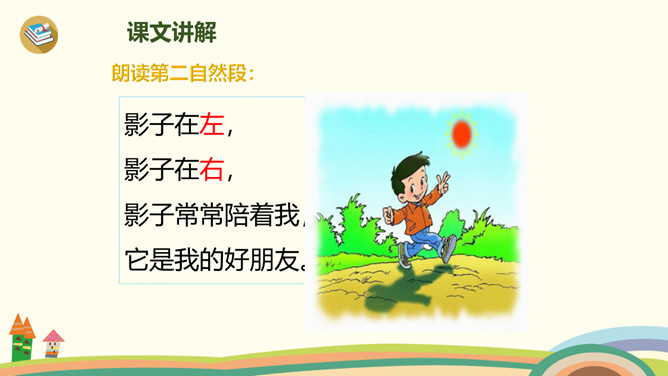 课文讲解

朗读第二自然段：

影子在左，
影子在右，
影子常常陪着我，
它是我的好朋友。